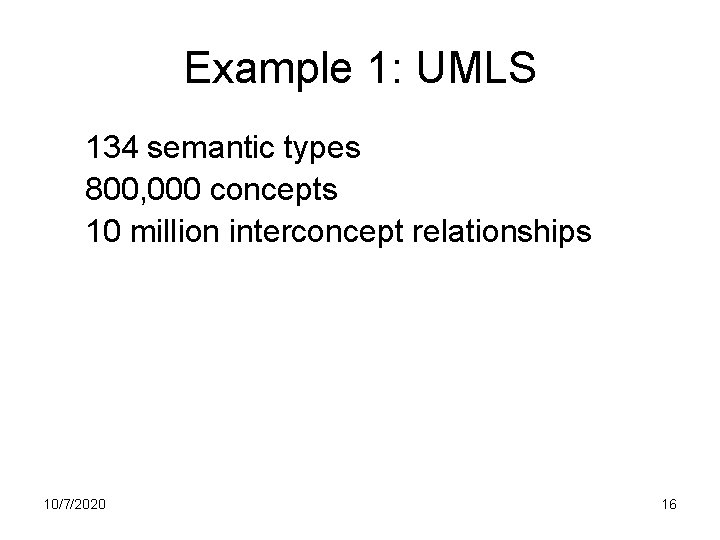 Example 1: UMLS

134 semantic types
800,000 concepts
10 million interconcept relationships

10/7/2020

16